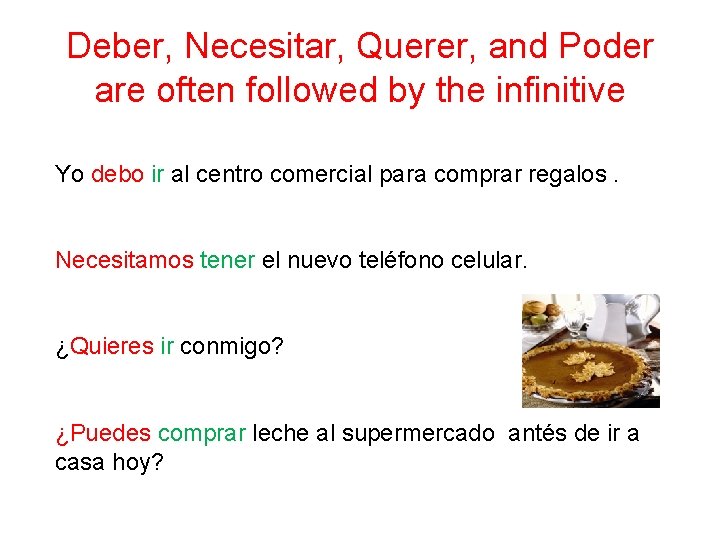 Deber, Necesitar, Querer, and Poder are often followed by the infinitive

Yo debo ir al centro comercial para comprar regalos .

Necesitamos tener el nuevo teléfono celular.

¿Quieres ir conmigo?

¿Puedes comprar leche al supermercado antés de ir a casa hoy?